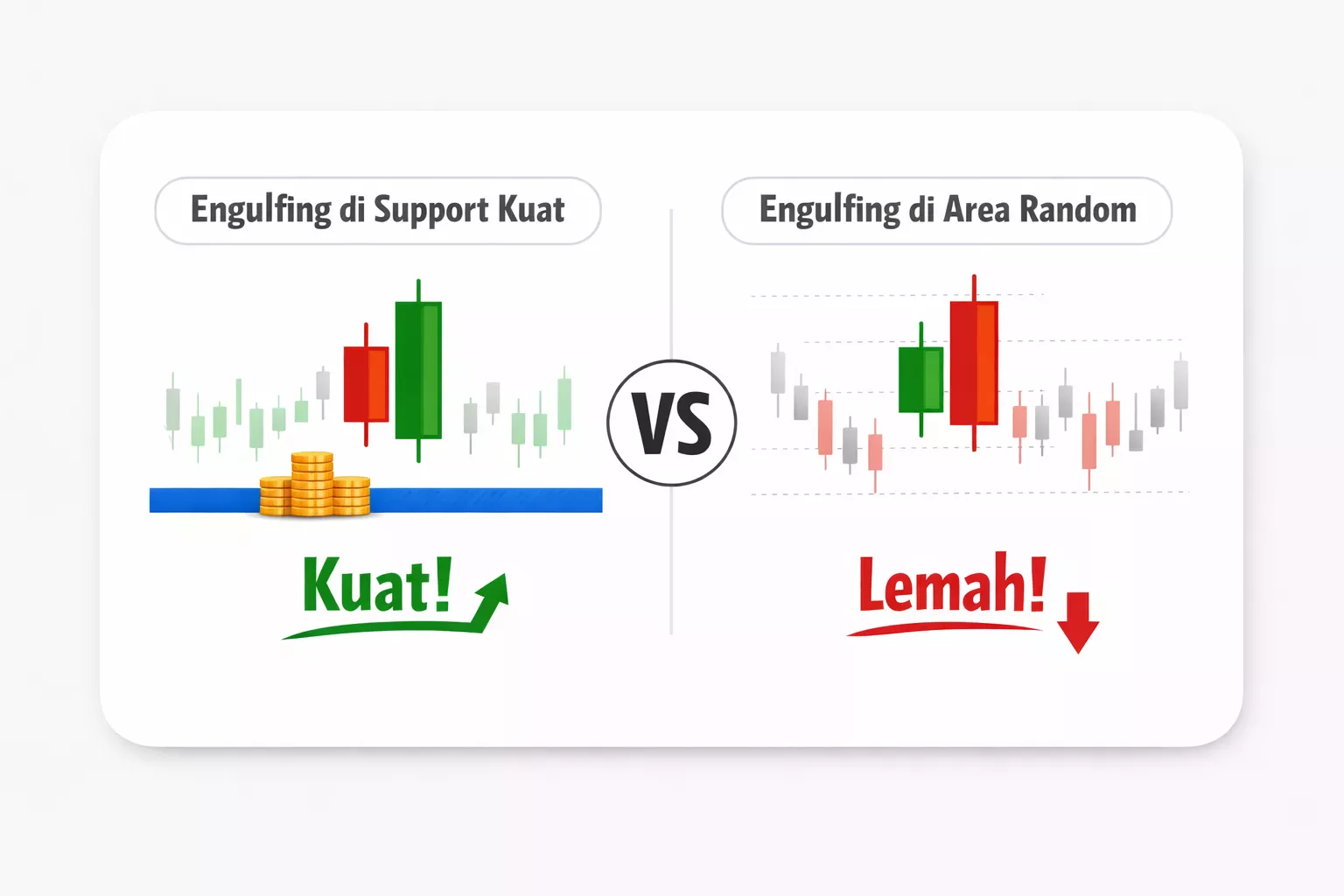 Engulfing di Support Kuat

Kuat!

VS

Engulfing di Area Random

Lemah!